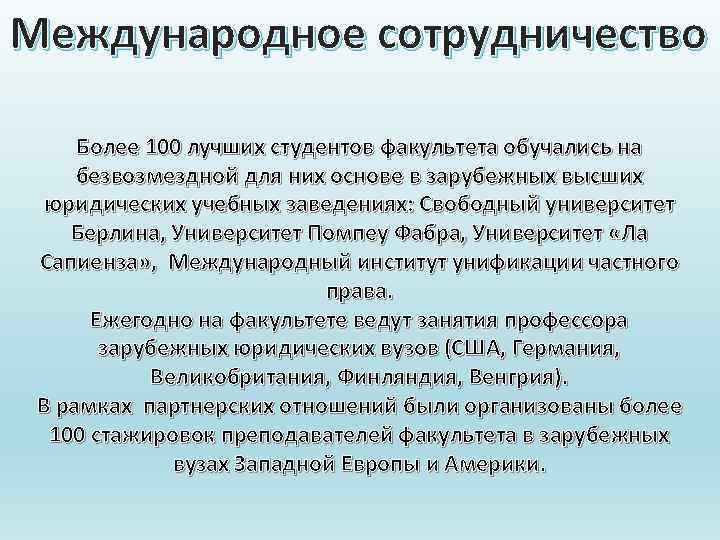 Международное сотрудничество

Более 100 лучших студентов факультета обучались на безвозмездной для них основе в зарубежных высших юридических учебных заведениях: Свободный университет Берлина, Университет Помпеу Фабра, Университет «Ла Сапиенза», Международный институт унификации частного права.
Ежегодно на факультете ведут занятия профессора зарубежных юридических вузов (США, Германия, Великобритания, Финляндия, Венгрия).
В рамках партнерских отношений были организованы более 100 стажировок преподавателей факультета в зарубежных вузах Западной Европы и Америки.